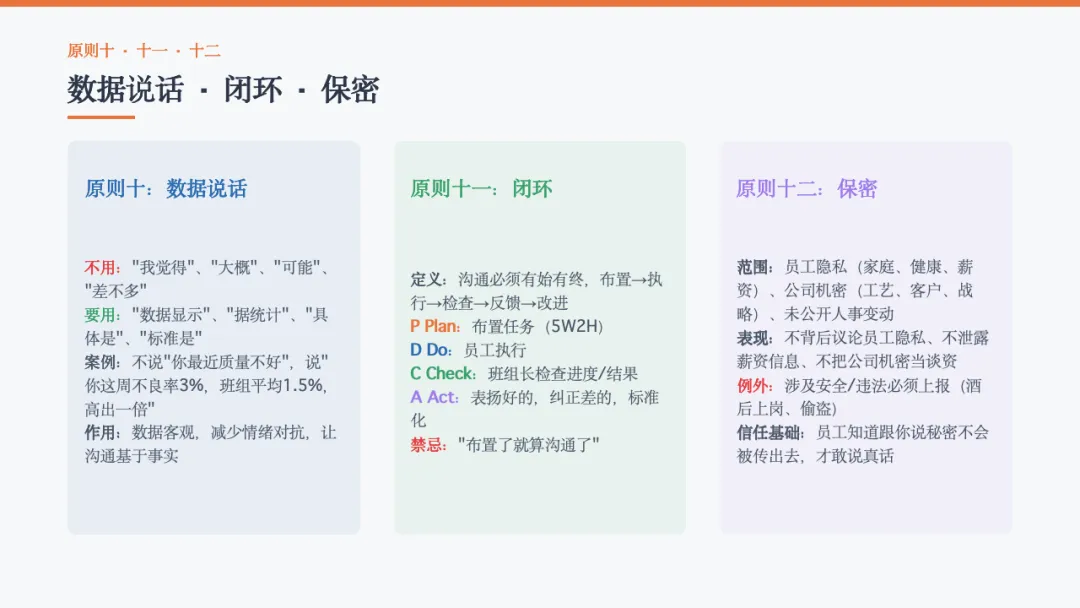 原则十 · 十一 · 十二

数据说话 · 闭环 · 保密

原则十：数据说话

不用："我觉得"、"大概"、"可能"、"差不多"
要用："数据显示"、"据统计"、"具体是"、"标准是"
案例：不说"你最近质量不好"，说"你这周不良率3%，班组平均1.5%，高出一倍"
作用：数据客观，减少情绪对抗，让沟通基于事实

原则十一：闭环

定义：沟通必须有始有终，布置→执行→检查→反馈→改进
P Plan：布置任务（5W2H）
D Do：员工执行
C Check：班组长检查进度/结果
A Act：表扬好的，纠正差的，标准化
禁忌："布置了就算沟通了"

原则十二：保密

范围：员工隐私（家庭、健康、薪资）、公司机密（工艺、客户、战略）、未公开人事变动
表现：不背后议论员工隐私、不泄露薪资信息、不把公司机密当谈资
例外：涉及安全/违法必须上报（酒后上岗、偷盗）
信任基础：员工知道跟你说秘密不会被传出去，才敢说真话